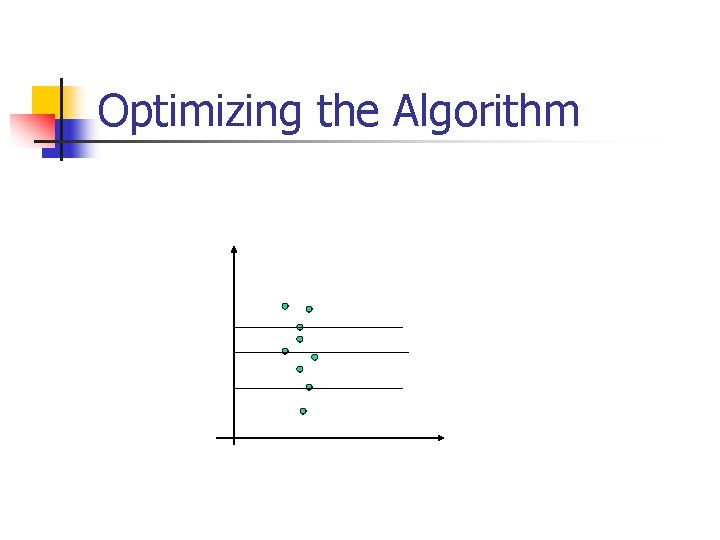 Optimizing the Algorithm